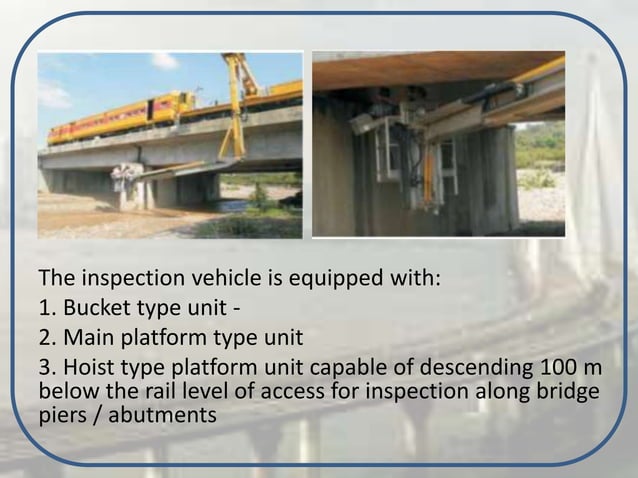 The inspection vehicle is equipped with:

1. Bucket type unit -

2. Main platform type unit

3. Hoist type platform unit capable of descending 100 m below the rail level of access for inspection along bridge piers / abutments